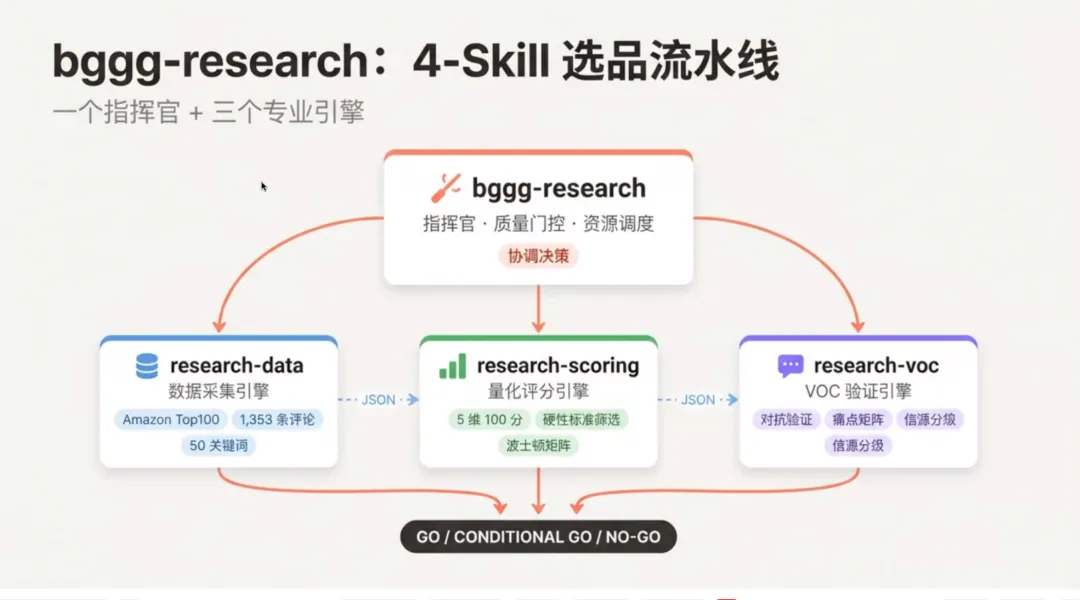 bggg-research：4-Skill 选品流水线

一个指挥官 + 三个专业引擎

bggg-research
指挥官 · 质量门控 · 资源调度
协调决策

research-data
数据采集引擎
Amazon Top100
1,353 条评论
50 关键词

JSON

research-scoring
量化评分引擎
5 维 100 分
硬性标准筛选
波士顿矩阵

JSON

research-voc
VOC 验证引擎
对抗验证
痛点矩阵
信源分级
信源分级

GO / CONDITIONAL GO / NO-GO